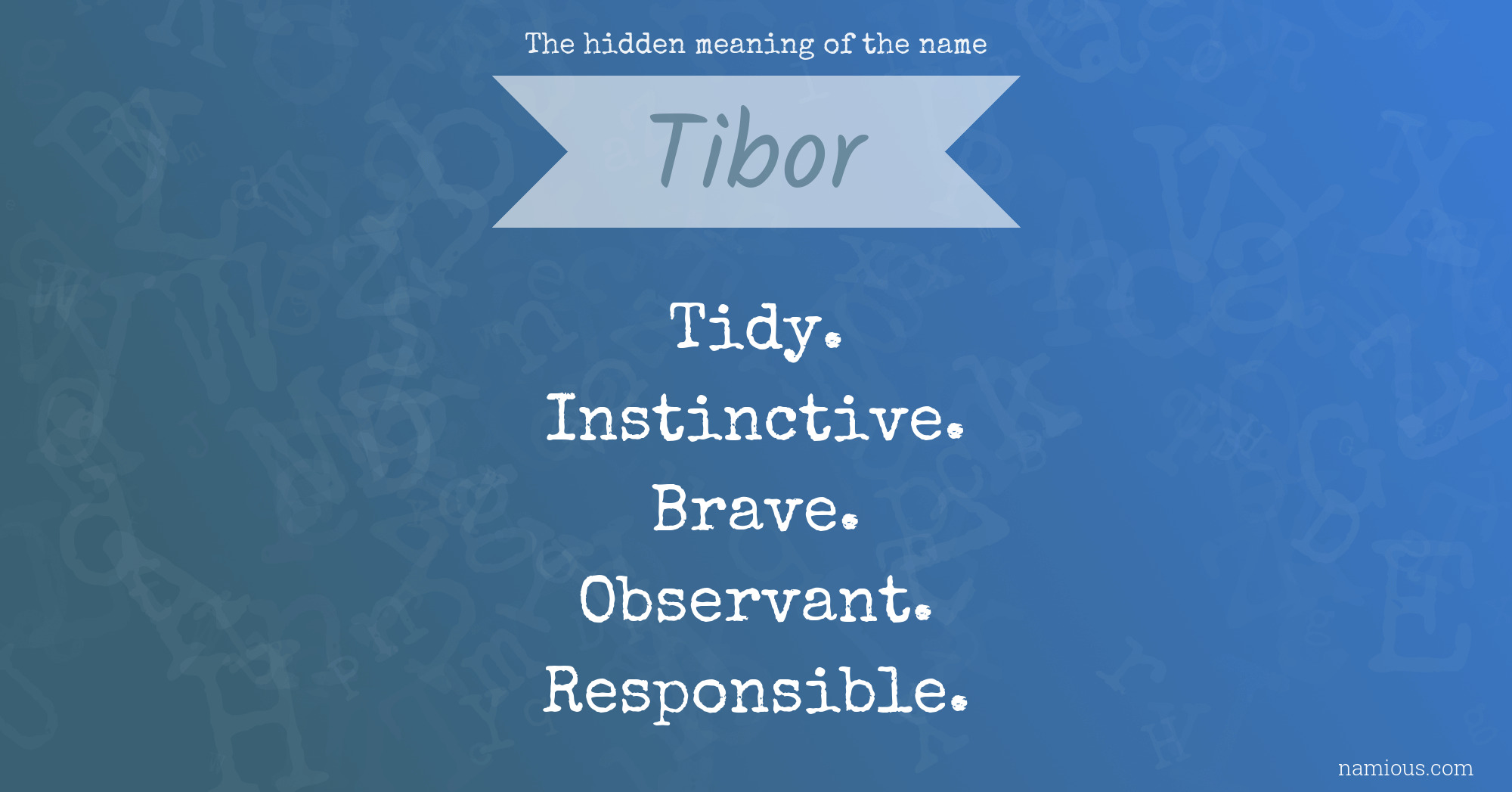 The hidden meaning of the name

Tibor

Tidy.
Instinctive.
Brave.
Observant.
Responsible.

namious.com